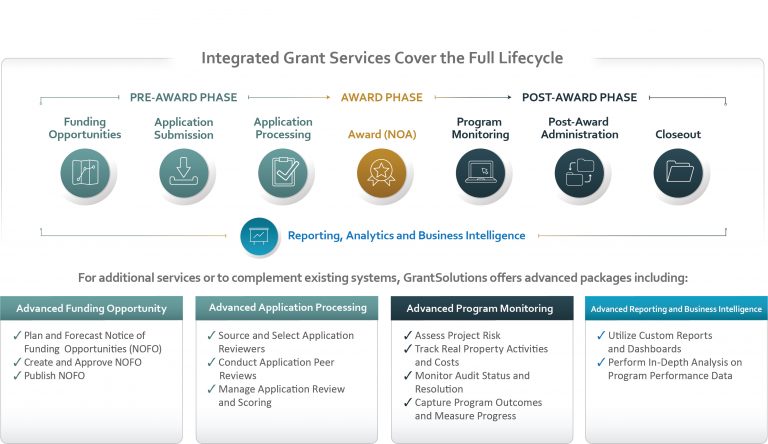 Integrated Grant Services Cover the Full Lifecycle

PRE-AWARD PHASE

AWARD PHASE

POST-AWARD PHASE

Funding Opportunities

Application Submission

Application Processing

Award (NOA)

Program Monitoring

Post-Award Administration

Closeout

Reporting, Analytics and Business Intelligence

For additional services or to complement existing systems, GrantSolutions offers advanced packages including:

Advanced Funding Opportunity

✓ Plan and Forecast Notice of Funding Opportunities (NOFO)
✓ Create and Approve NOFO
✓ Publish NOFO

Advanced Application Processing

✓ Source and Select Application Reviewers
✓ Conduct Application Peer Reviews
✓ Manage Application Review and Scoring

Advanced Program Monitoring

✓ Assess Project Risk
✓ Track Real Property Activities and Costs
✓ Monitor Audit Status and Resolution
✓ Capture Program Outcomes and Measure Progress

Advanced Reporting and Business Intelligence

✓ Utilize Custom Reports and Dashboards
✓ Perform In-Depth Analysis on Program Performance Data